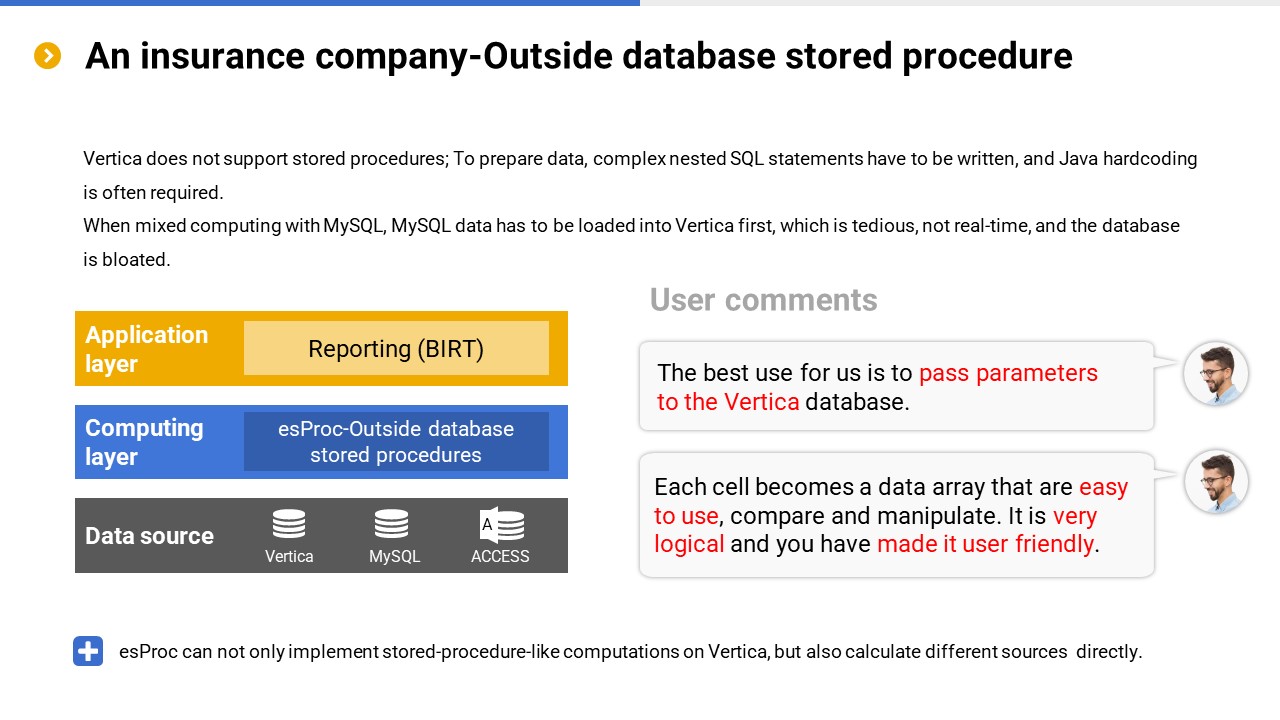 An insurance company-Outside database stored procedure

Vertica does not support stored procedures; To prepare data, complex nested SQL statements have to be written, and Java hardcoding is often required.
When mixed computing with MySQL, MySQL data has to be loaded into Vertica first, which is tedious, not real-time, and the database is bloated.

Application layer
Reporting (BIRT)

Computing layer
esProc-Outside database stored procedures

Data source
Vertica
MySQL
A
ACCESS

User comments

The best use for us is to pass parameters to the Vertica database.

Each cell becomes a data array that are easy to use, compare and manipulate. It is very logical and you have made it user friendly.

esProc can not only implement stored-procedure-like computations on Vertica, but also calculate different sources directly.